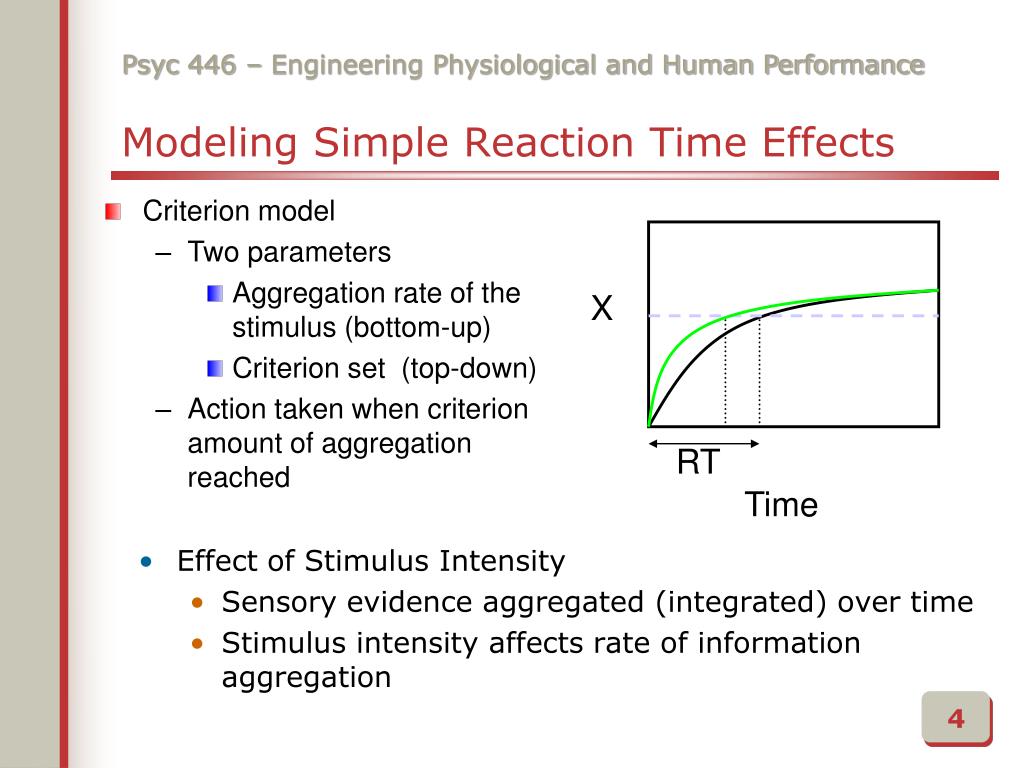 Psyc 446 – Engineering Physiological and Human Performance

Modeling Simple Reaction Time Effects

Criterion model
– Two parameters
Aggregation rate of the stimulus (bottom-up)
Criterion set (top-down)
– Action taken when criterion amount of aggregation reached

X

RT

Time

• Effect of Stimulus Intensity
• Sensory evidence aggregated (integrated) over time
• Stimulus intensity affects rate of information aggregation

4